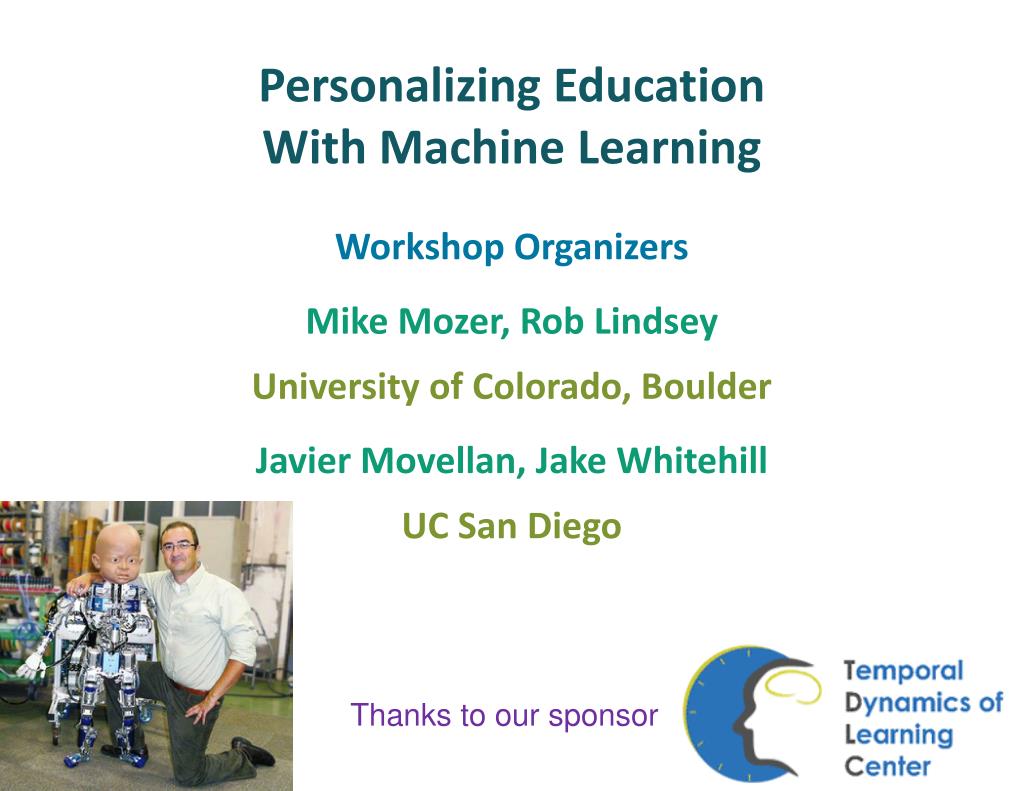 Personalizing Education
With Machine Learning

Workshop Organizers

Mike Mozer, Rob Lindsey

University of Colorado, Boulder

Javier Movellan, Jake Whitehill

UC San Diego

Thanks to our sponsor

Temporal
Dynamics of
Learning
Center